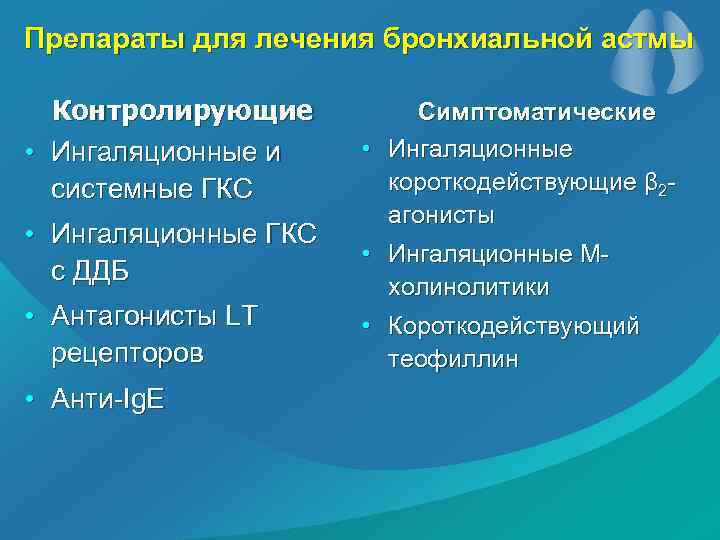 Препараты для лечения бронхиальной астмы

Контролирующие

• Ингаляционные и системные ГКС
• Ингаляционные ГКС с ДДБ
• Антагонисты LT рецепторов
• Анти-IgE

Симптоматические

• Ингаляционные короткодействующие $\beta_2$-агонисты
• Ингаляционные М-холинолитики
• Короткодействующий теофиллин